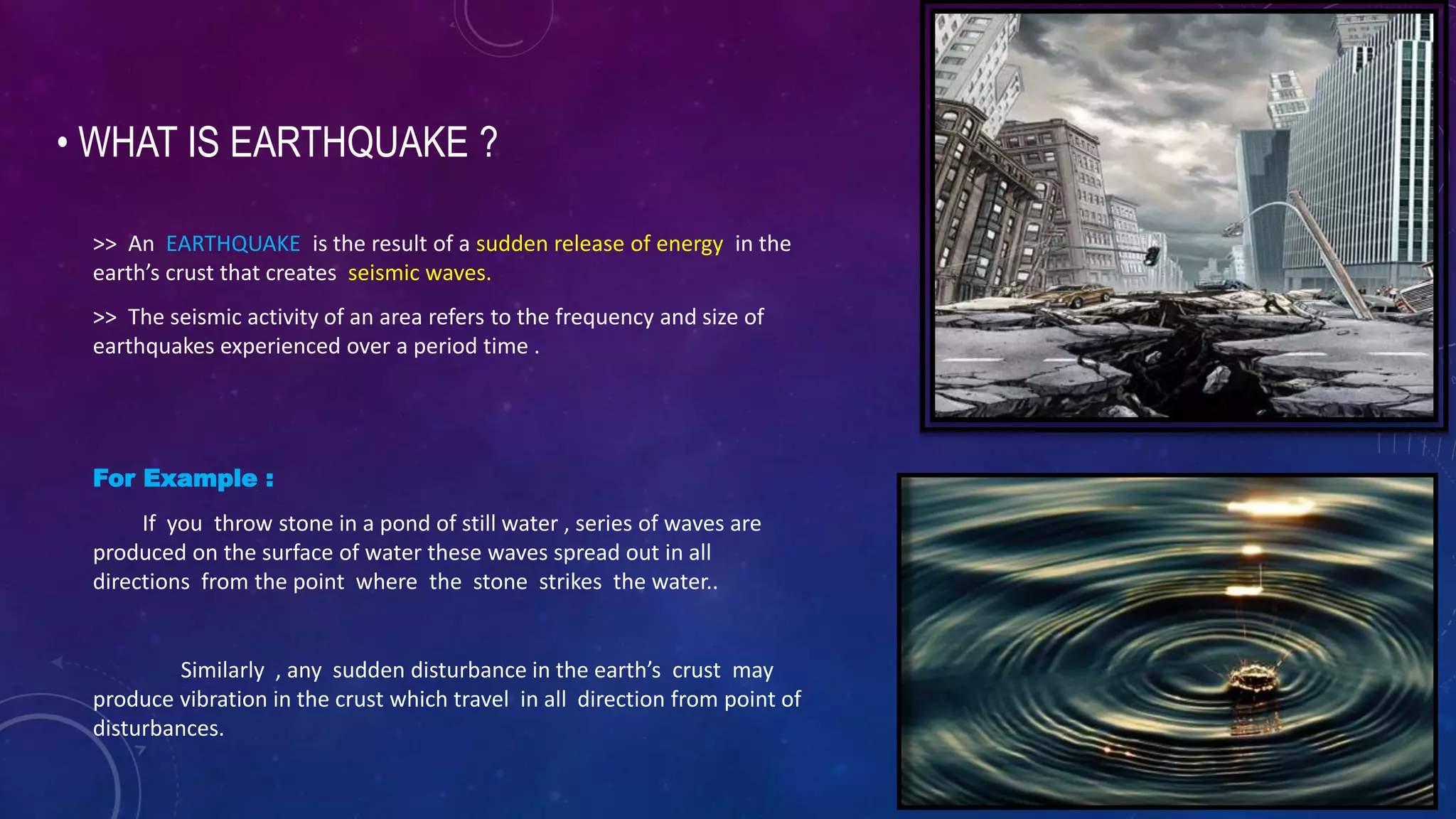 • WHAT IS EARTHQUAKE ?

>> An EARTHQUAKE is the result of a sudden release of energy in the earth's crust that creates seismic waves.

>> The seismic activity of an area refers to the frequency and size of earthquakes experienced over a period time .

For Example :

If you throw stone in a pond of still water , series of waves are produced on the surface of water these waves spread out in all directions from the point where the stone strikes the water..

Similarly , any sudden disturbance in the earth's crust may produce vibration in the crust which travel in all direction from point of disturbances.